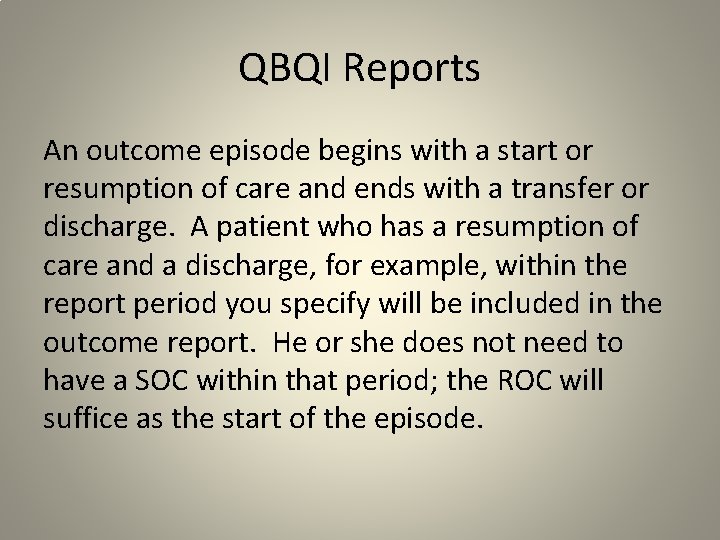 QBQI Reports

An outcome episode begins with a start or resumption of care and ends with a transfer or discharge.  A patient who has a resumption of care and a discharge, for example, within the report period you specify will be included in the outcome report.  He or she does not need to have a SOC within that period; the ROC will suffice as the start of the episode.